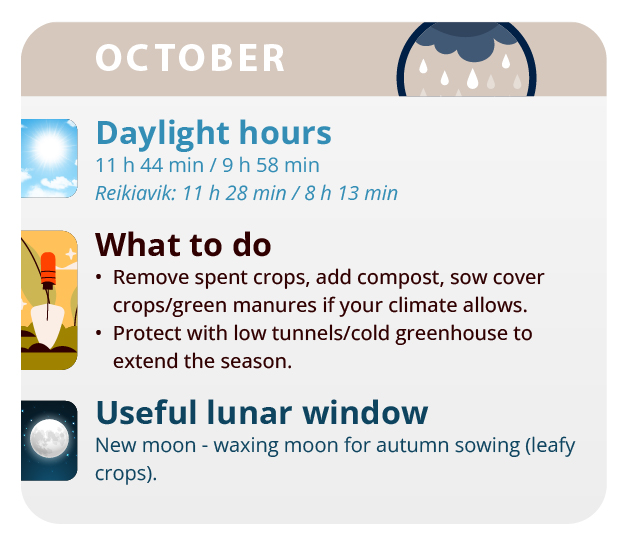 OCTOBER

Daylight hours
11 h 44 min / 9 h 58 min
Reikiavik: 11 h 28 min / 8 h 13 min

What to do
• Remove spent crops, add compost, sow cover crops/green manures if your climate allows.
• Protect with low tunnels/cold greenhouse to extend the season.

Useful lunar window
New moon - waxing moon for autumn sowing (leafy crops).